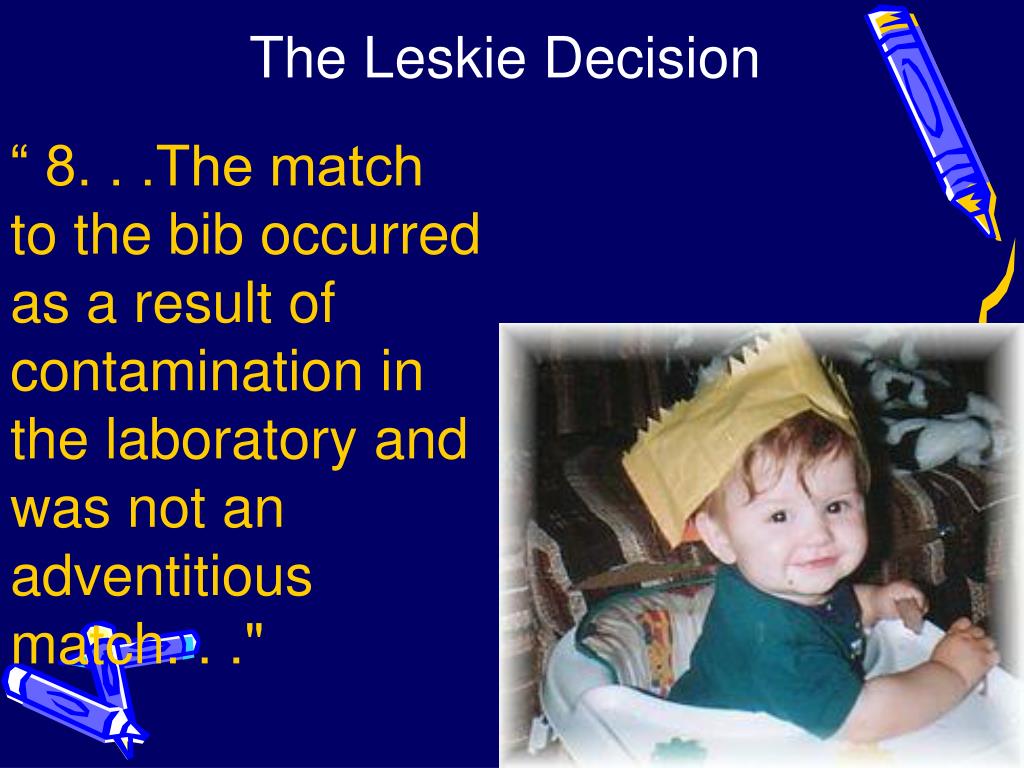 The Leskie Decision

“ 8. . .The match to the bib occurred as a result of contamination in the laboratory and was not an adventitious match. . ."